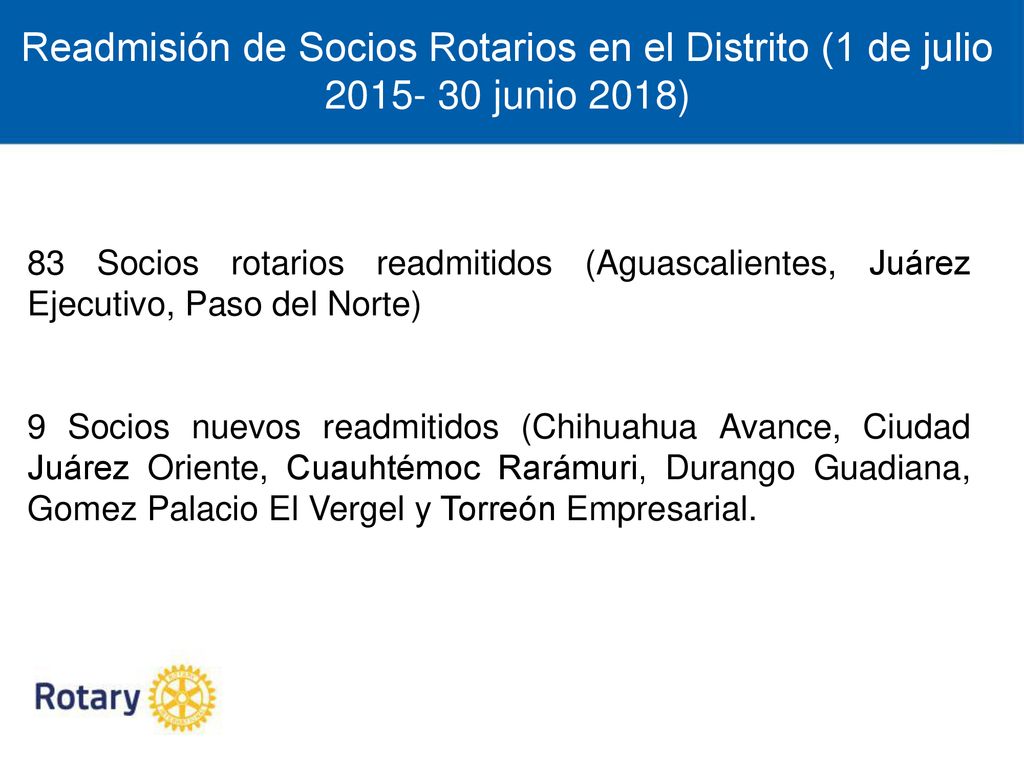 Readmisión de Socios Rotarios en el Distrito (1 de julio 2015- 30 junio 2018)

83 Socios rotarios readmitidos (Aguascalientes, Juárez Ejecutivo, Paso del Norte)

9 Socios nuevos readmitidos (Chihuahua Avance, Ciudad Juárez Oriente, Cuauhtémoc Rarámuri, Durango Guadiana, Gomez Palacio El Vergel y Torreón Empresarial.

Rotary